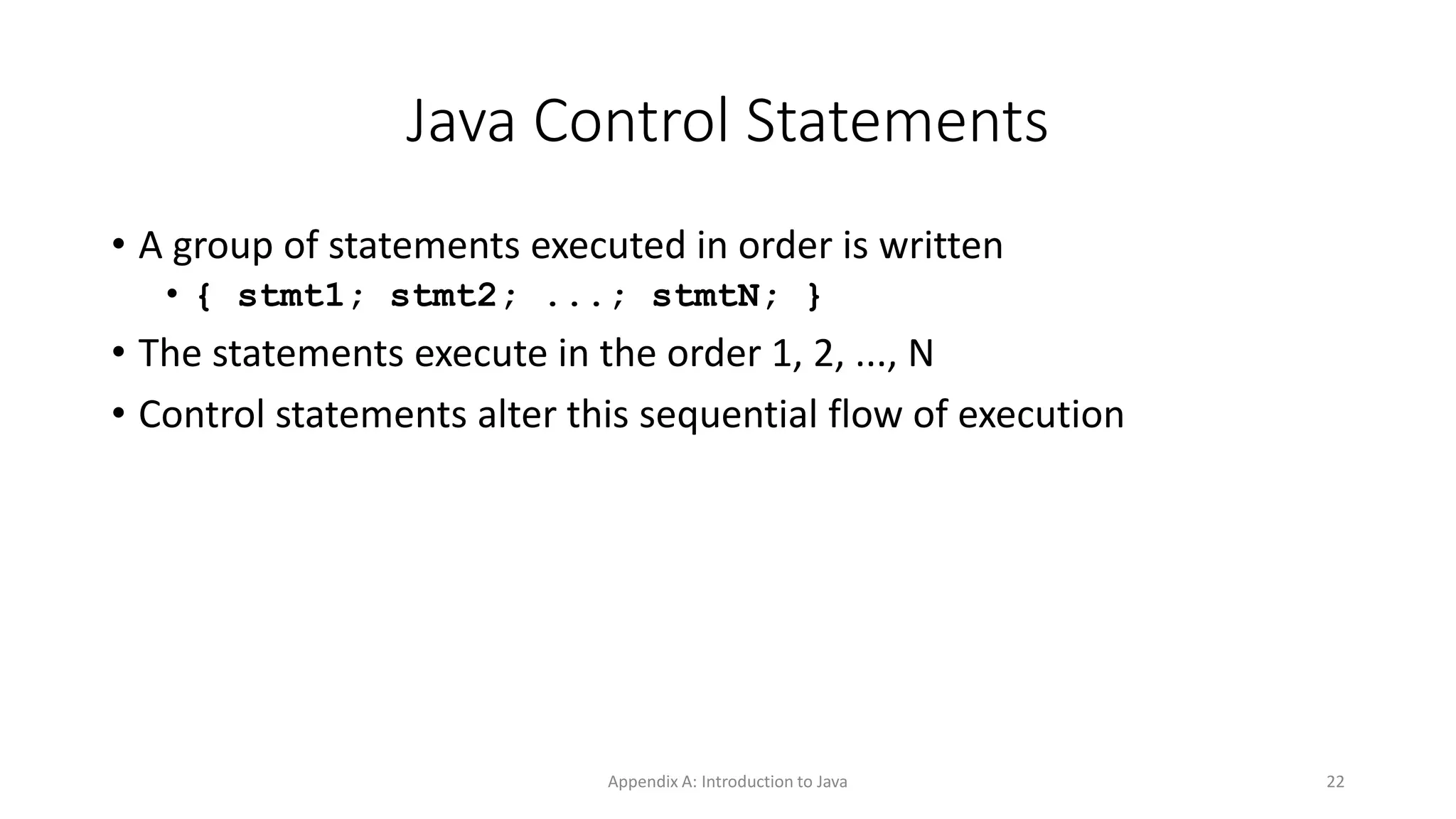 Java Control Statements

• A group of statements executed in order is written
  • { stmt1; stmt2; ...; stmtN; }
• The statements execute in the order 1, 2, ..., N
• Control statements alter this sequential flow of execution

Appendix A: Introduction to Java

22